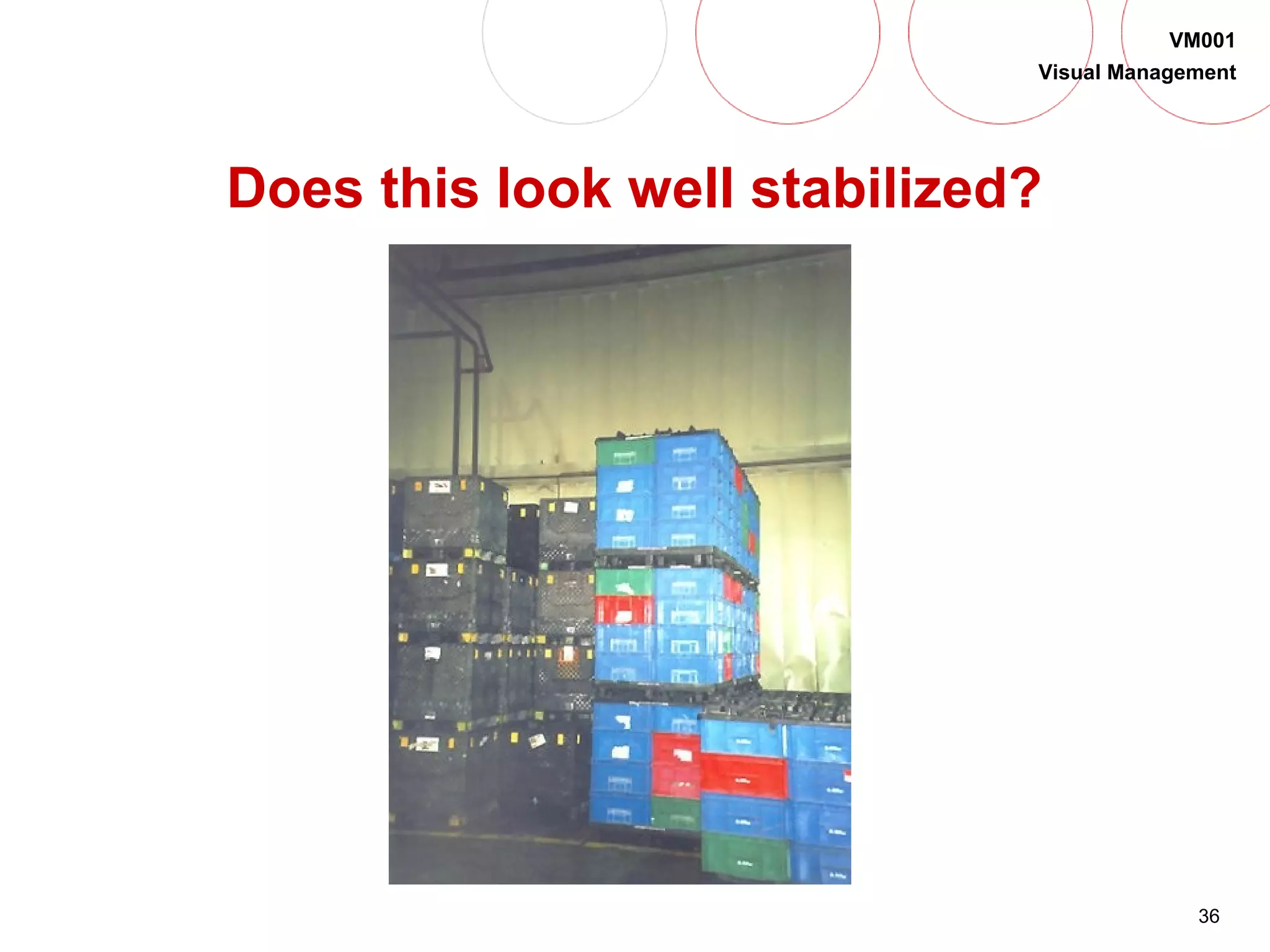 VM001
Visual Management

Does this look well stabilized?

36